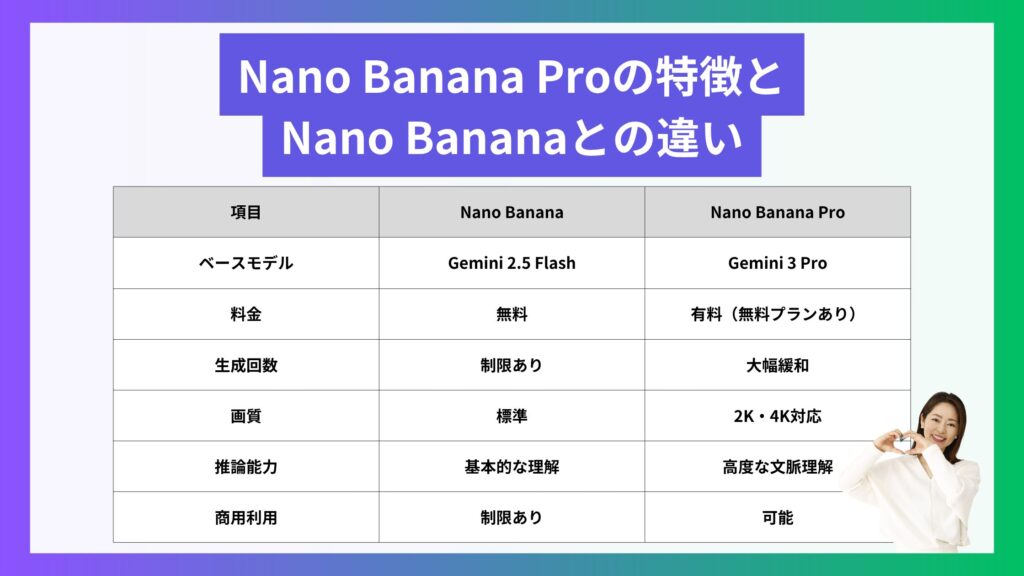 Nano Banana Proの特徴と
Nano Bananaとの違い

| 項目 | Nano Banana | Nano Banana Pro |
|---|---|---|
| ベースモデル | Gemini 2.5 Flash | Gemini 3 Pro |
| 料金 | 無料 | 有料（無料プランあり） |
| 生成回数 | 制限あり | 大幅緩和 |
| 画質 | 標準 | 2K・4K対応 |
| 推論能力 | 基本的な理解 | 高度な文脈理解 |
| 商用利用 | 制限あり | 可能 |